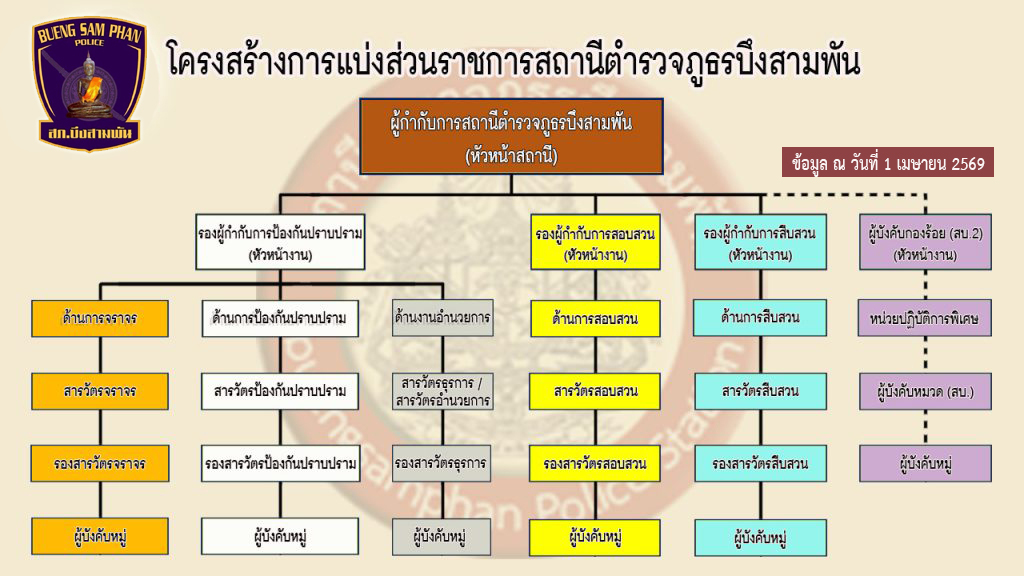 BUENG SAM PHAN
POLICE
สภ.บึงสามพัน

โครงสร้างการแบ่งส่วนราชการสถานีตำรวจภูธรบึงสามพัน

ผู้กำกับการสถานีตำรวจภูธรบึงสามพัน
(หัวหน้าสถานี)

ข้อมูล ณ วันที่ 1 เมษายน 2569

รองผู้กำกับการป้องกันปราบปราม
(หัวหน้างาน)

ด้านการจราจร
สารวัตรจราจร
รองสารวัตรจราจร
ผู้บังคับหมู่

ด้านการป้องกันปราบปราม
สารวัตรป้องกันปราบปราม
รองสารวัตรป้องกันปราบปราม
ผู้บังคับหมู่

ด้านงานอำนวยการ
สารวัตรธุรการ / สารวัตรอำนวยการ
รองสารวัตรธุรการ
ผู้บังคับหมู่

รองผู้กำกับการสอบสวน
(หัวหน้างาน)
ด้านการสอบสวน
สารวัตรสอบสวน
รองสารวัตรสอบสวน
ผู้บังคับหมู่

รองผู้กำกับการสืบสวน
(หัวหน้างาน)
ด้านการสืบสวน
สารวัตรสืบสวน
รองสารวัตรสืบสวน
ผู้บังคับหมู่

ผู้บังคับกองร้อย (สบ.2)
(หัวหน้างาน)
หน่วยปฏิบัติการพิเศษ
ผู้บังคับหมวด (สบ.)
ผู้บังคับหมู่